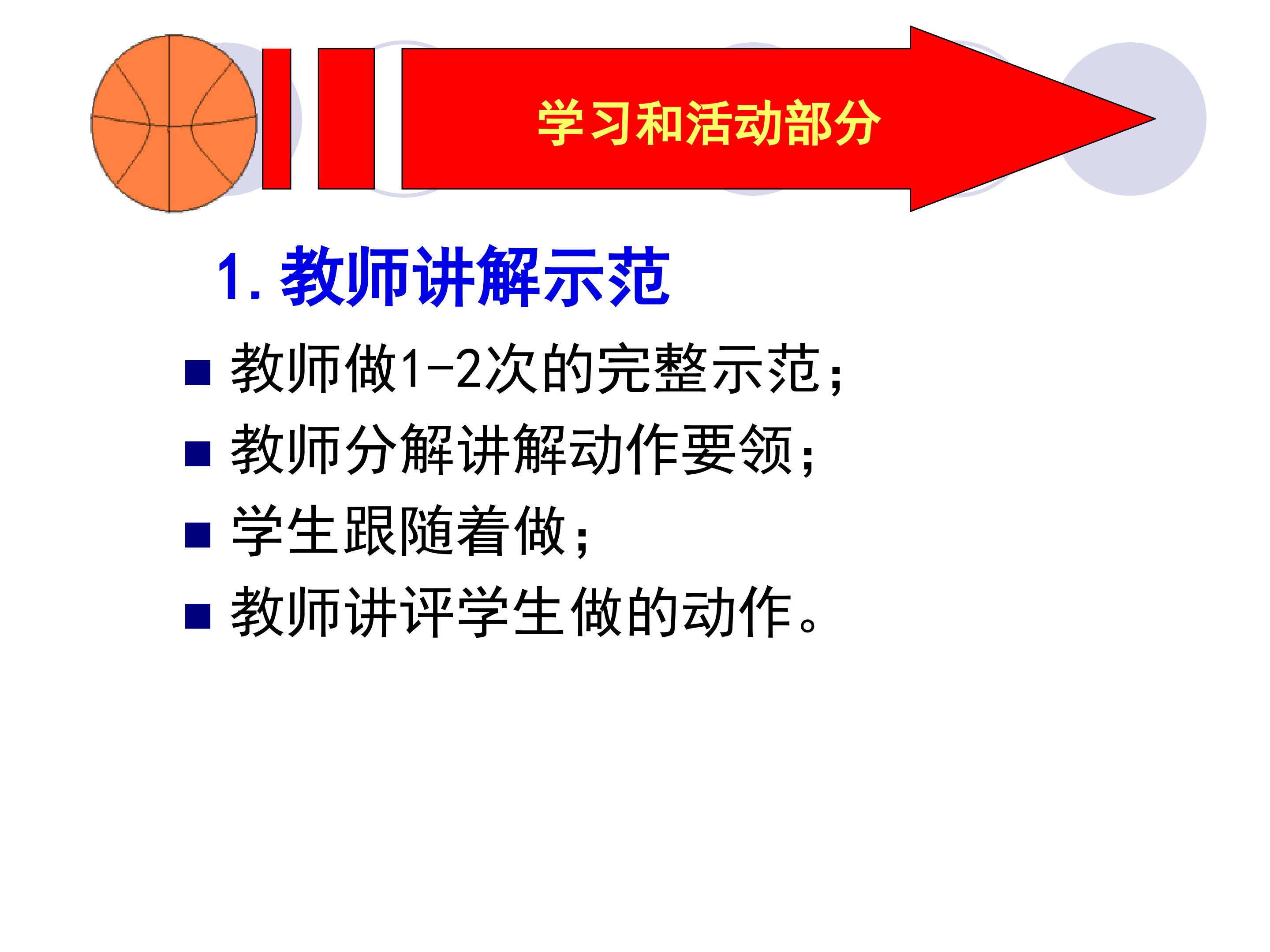 学习和活动部分

1.教师讲解示范

• 教师做1-2次的完整示范;
• 教师分解讲解动作要领;
• 学生跟随着做;
• 教师讲评学生做的动作。